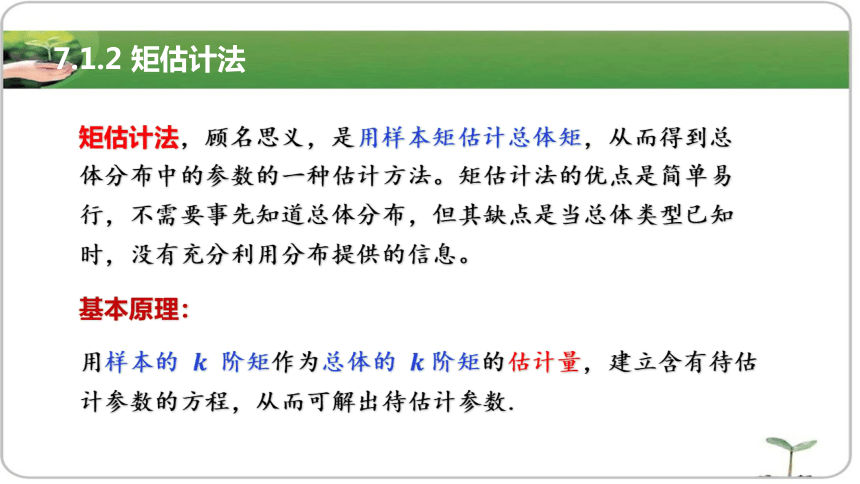 7.1.2 矩估计法

矩估计法，顾名思义，是用样本矩估计总体矩，从而得到总体分布中的参数的一种估计方法。矩估计法的优点是简单易行，不需要事先知道总体分布，但其缺点是当总体类型已知时，没有充分利用分布提供的信息。

基本原理：

用样本的 $k$ 阶矩作为总体的 $k$ 阶矩的估计量，建立含有待估计参数的方程，从而可解出待估计参数.